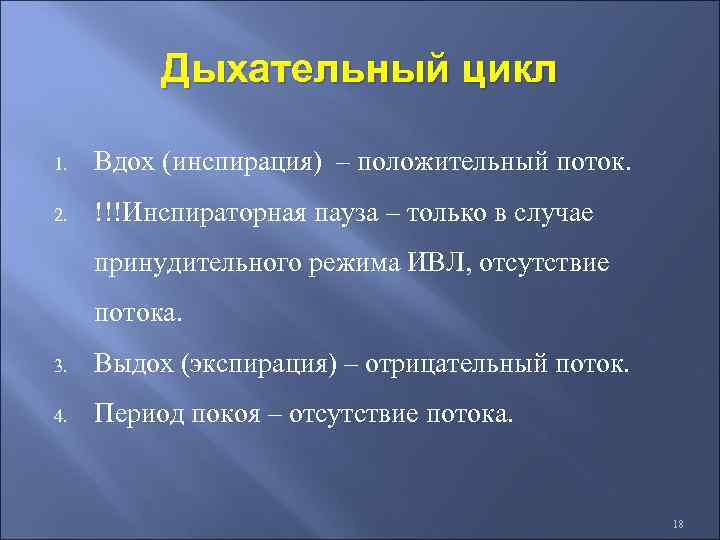 Дыхательный цикл

1. Вдох (инспирация) – положительный поток.
2. !!!Инспираторная пауза – только в случае принудительного режима ИВЛ, отсутствие потока.
3. Выдох (экспирация) – отрицательный поток.
4. Период покоя – отсутствие потока.

18